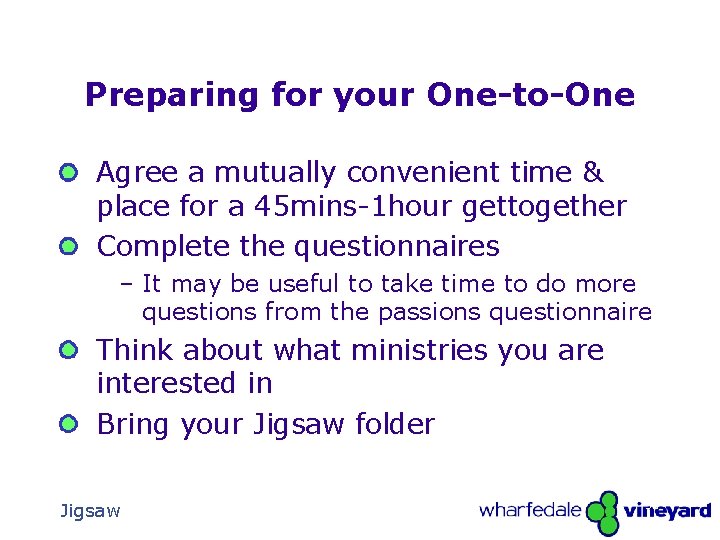 Preparing for your One-to-One

Agree a mutually convenient time & place for a 45mins-1hour gettogether

Complete the questionnaires

– It may be useful to take time to do more questions from the passions questionnaire

Think about what ministries you are interested in

Bring your Jigsaw folder

Jigsaw

wharfedale vineyard